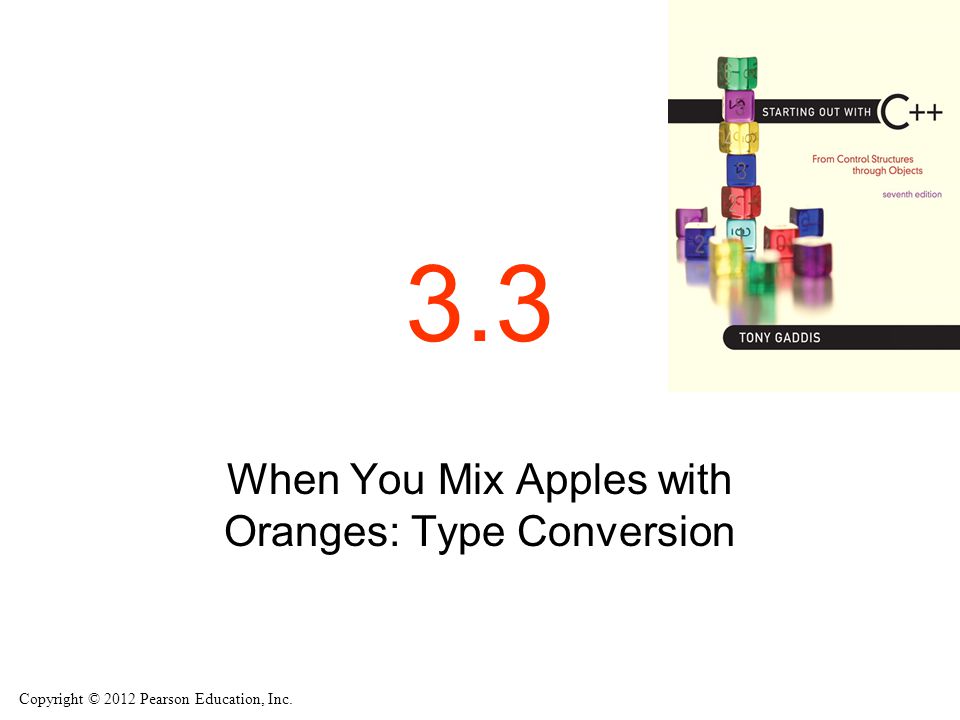 STARTING OUT WITH C++
From Control Structures through Objects
seventh edition
TONY GADDIS

3.3

When You Mix Apples with Oranges: Type Conversion

Copyright © 2012 Pearson Education, Inc.